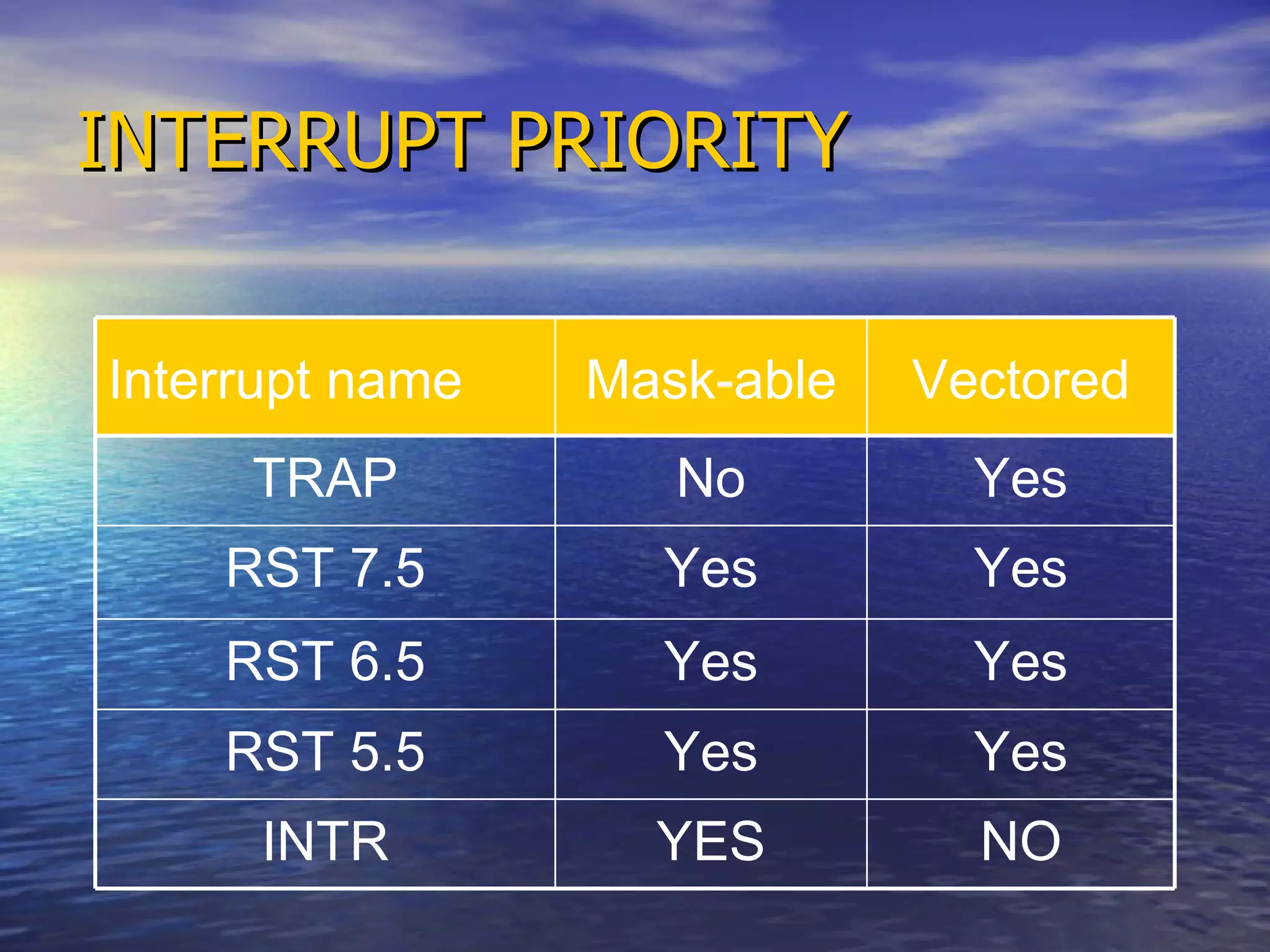 INTERRUPT PRIORITY

| Interrupt name | Mask-able | Vectored |
|---|---|---|
| TRAP | No | Yes |
| RST 7.5 | Yes | Yes |
| RST 6.5 | Yes | Yes |
| RST 5.5 | Yes | Yes |
| INTR | YES | NO |